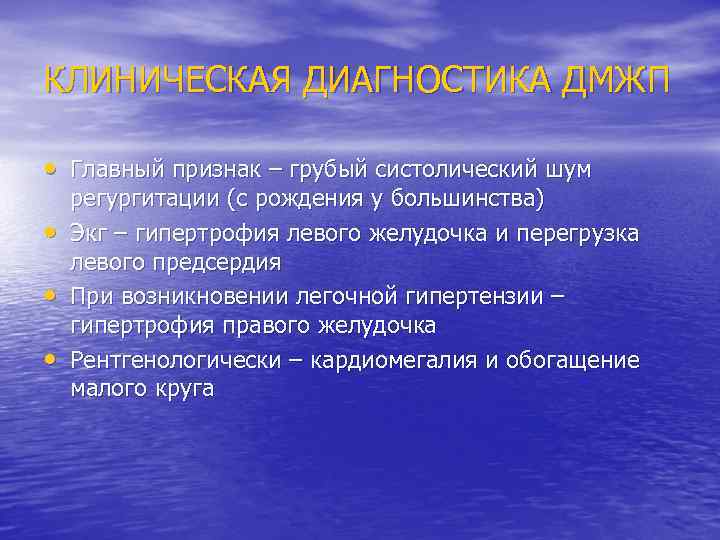 КЛИНИЧЕСКАЯ ДИАГНОСТИКА ДМЖП

• Главный признак – грубый систолический шум регургитации (с рождения у большинства)
• Экг – гипертрофия левого желудочка и перегрузка левого предсердия
• При возникновении легочной гипертензии – гипертрофия правого желудочка
• Рентгенологически – кардиомегалия и обогащение малого круга